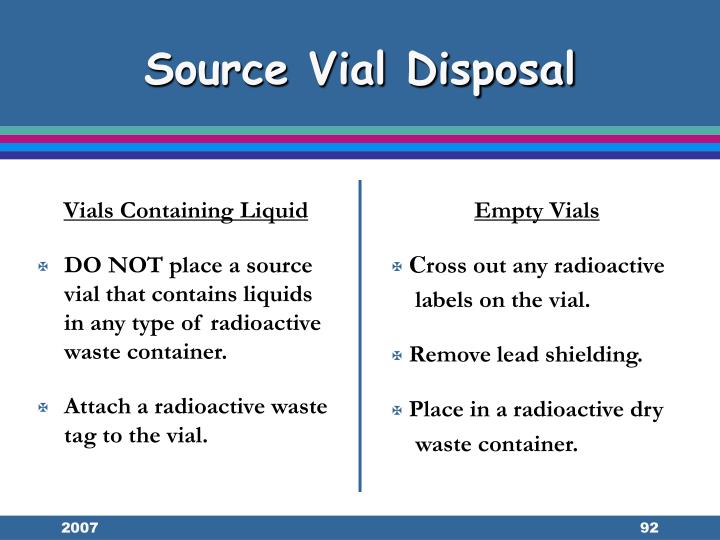 Source Vial Disposal

Vials Containing Liquid

DO NOT place a source vial that contains liquids in any type of radioactive waste container.

Attach a radioactive waste tag to the vial.

Empty Vials

Cross out any radioactive labels on the vial.

Remove lead shielding.

Place in a radioactive dry waste container.

2007

92